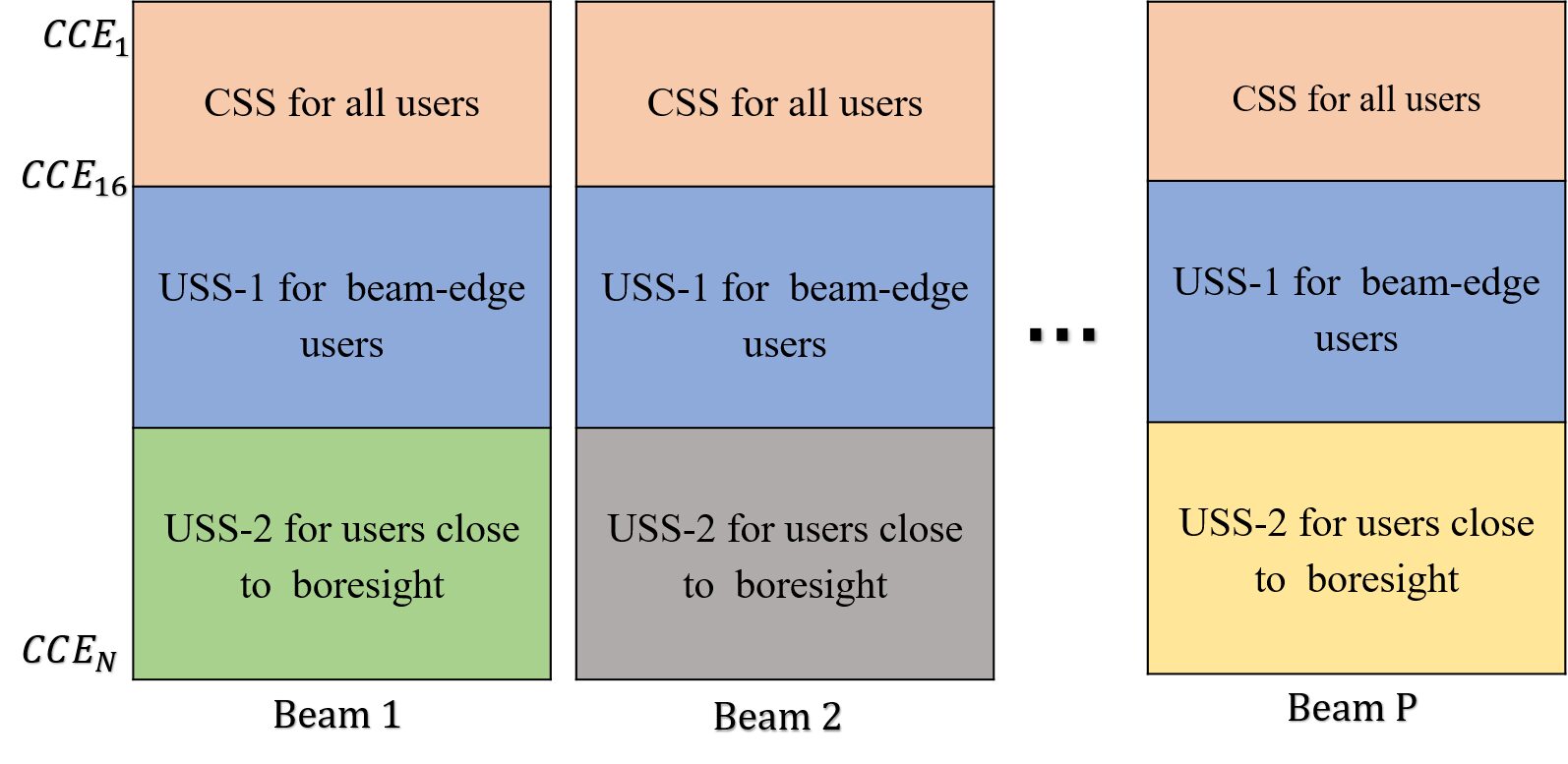 $CCE_1$

$CCE_{16}$

$CCE_N$

CSS for all users

USS-1 for beam-edge users

USS-2 for users close to boresight

Beam 1

CSS for all users

USS-1 for beam-edge users

USS-2 for users close to boresight

Beam 2

...

CSS for all users

USS-1 for beam-edge users

USS-2 for users close to boresight

Beam P